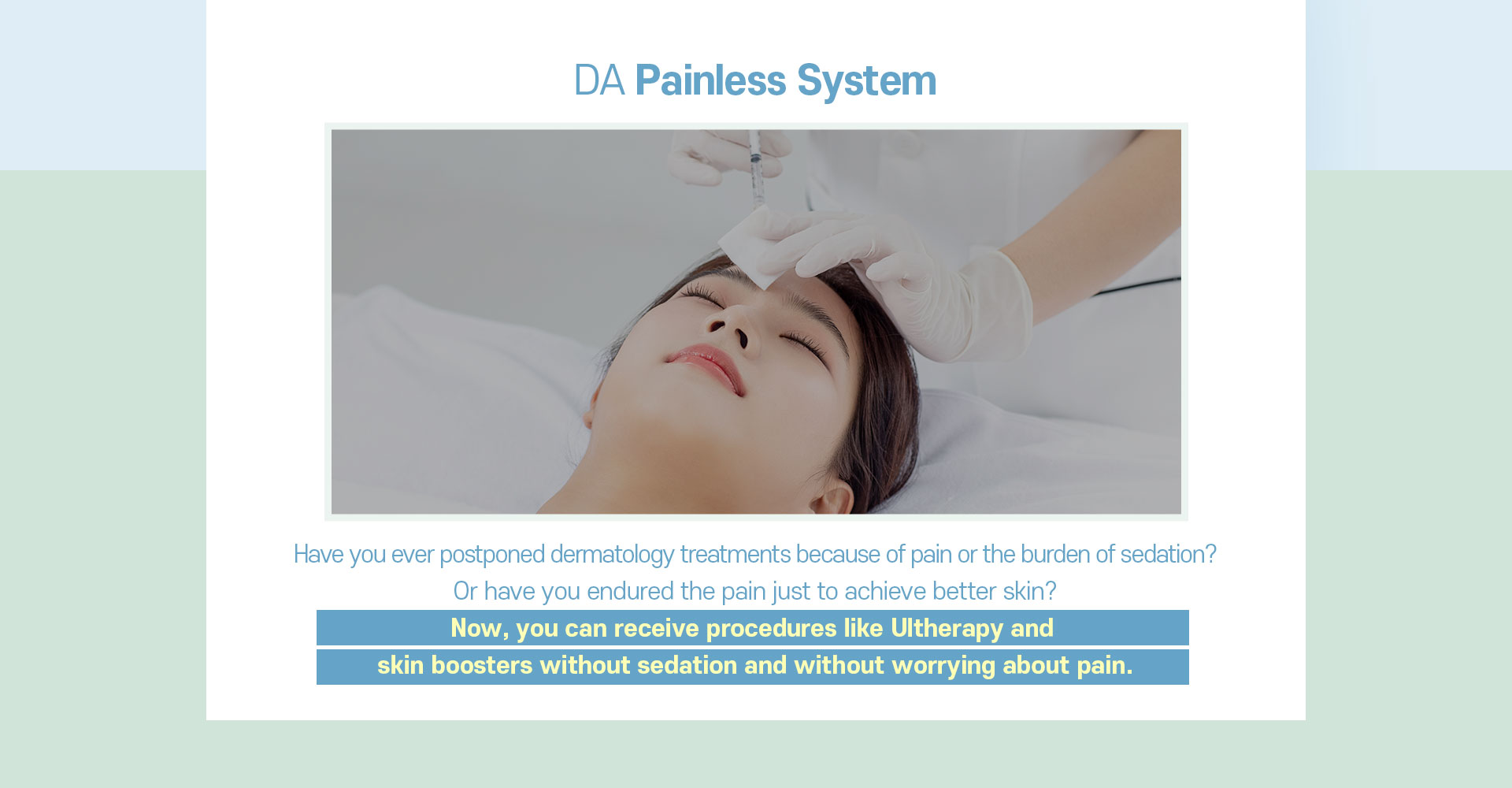 DA Painless System

Have you ever postponed dermatology treatments because of pain or the burden of sedation?
Or have you endured the pain just to achieve better skin?
Now, you can receive procedures like Ultherapy and
skin boosters without sedation and without worrying about pain.